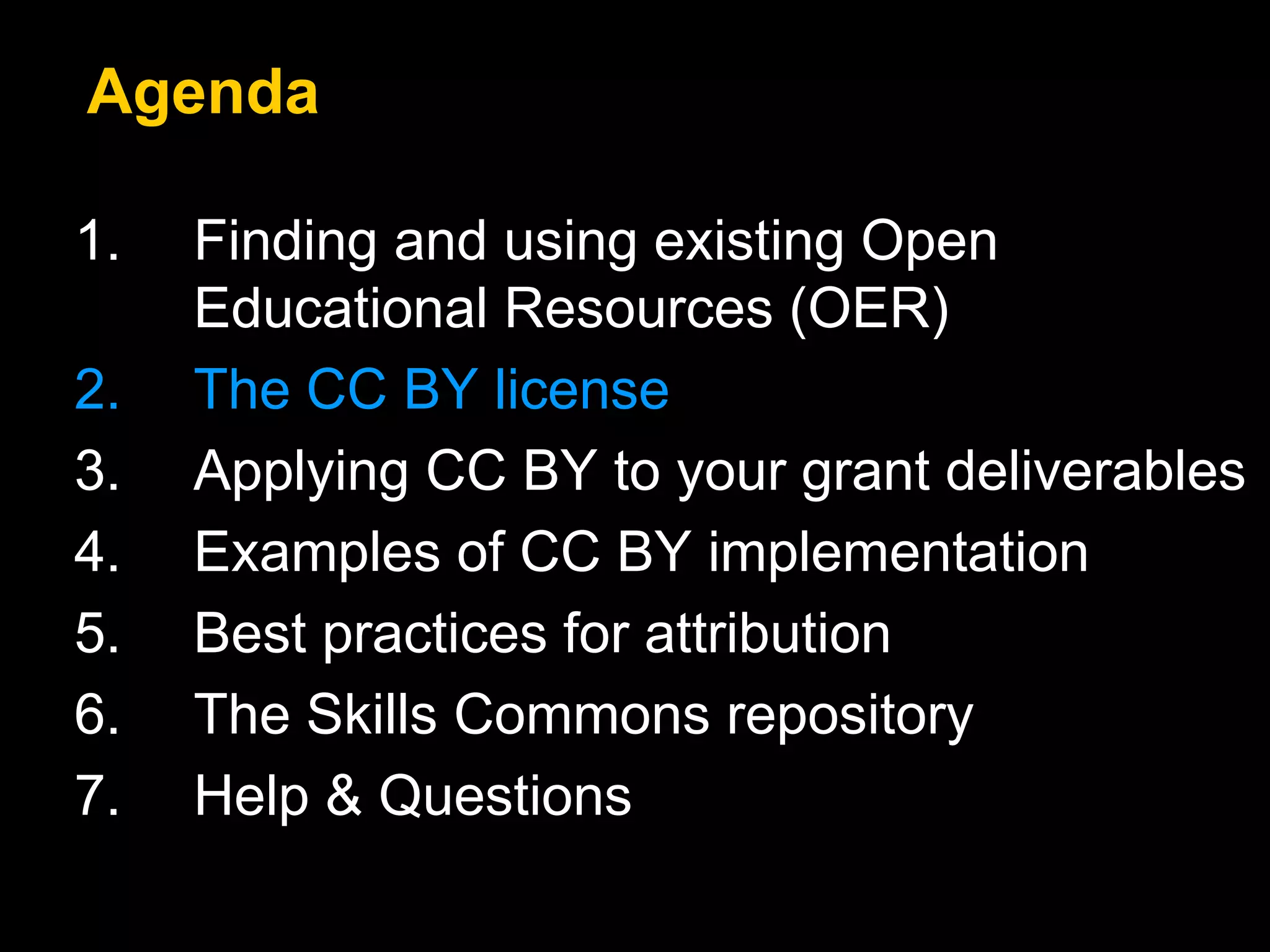 Agenda

1. Finding and using existing Open Educational Resources (OER)
2. The CC BY license
3. Applying CC BY to your grant deliverables
4. Examples of CC BY implementation
5. Best practices for attribution
6. The Skills Commons repository
7. Help & Questions